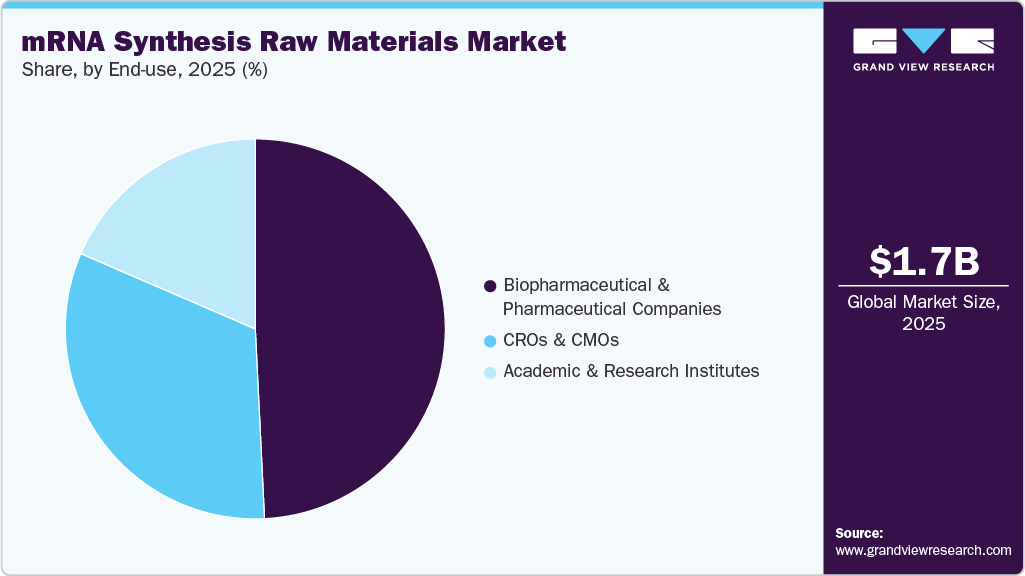 mRNA Synthesis Raw Materials Market
Share, by End-use, 2025 (%)

Biopharmaceutical & Pharmaceutical Companies
CROs & CMOs
Academic & Research Institutes

GRAND VIEW RESEARCH

$1.7B
Global Market Size, 2025

Source:
www.grandviewresearch.com